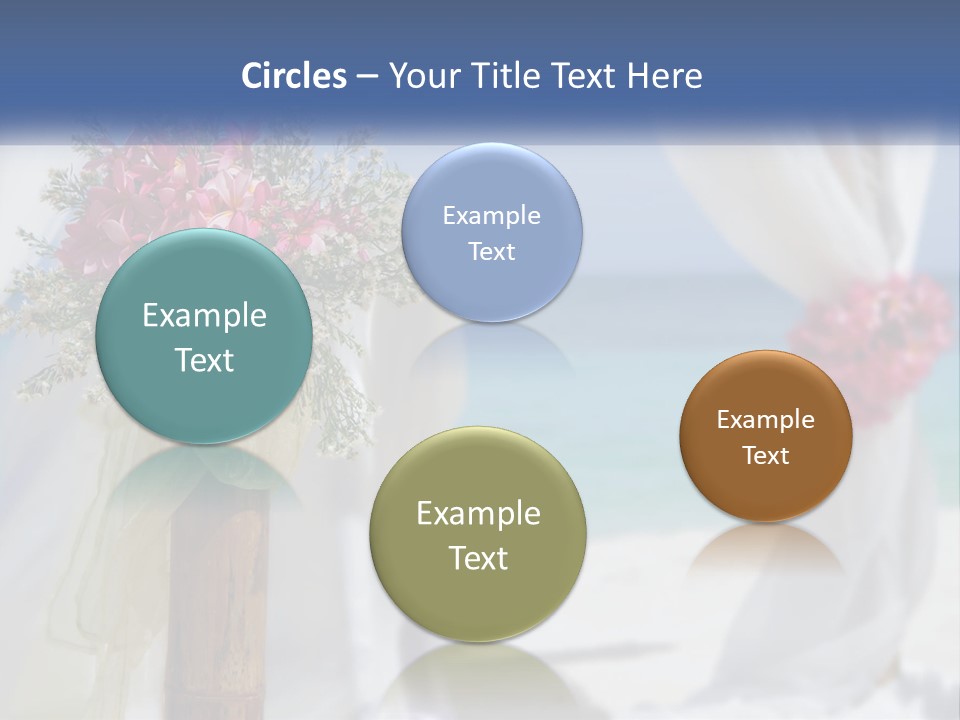 Circles – Your Title Text Here

Example Text

Example Text

Example Text

Example Text